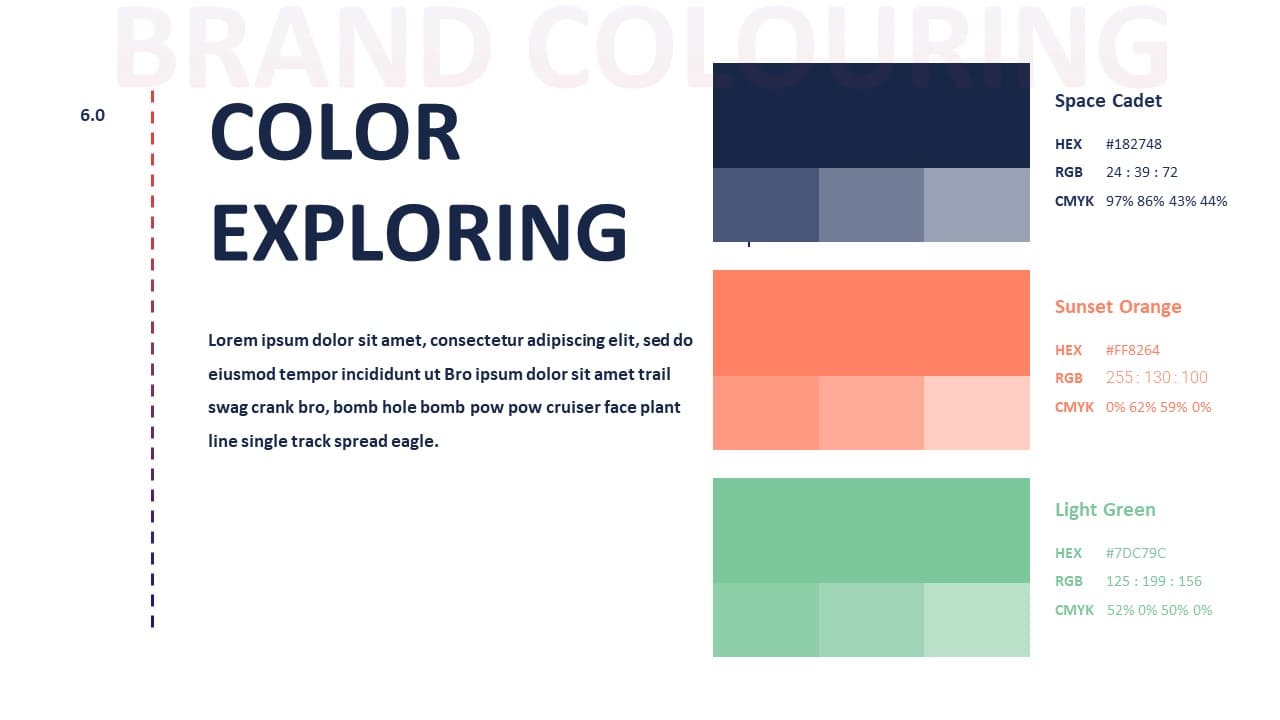 BRAND COLOURING

6.0

COLOR EXPLORING

Lorem ipsum dolor sit amet, consectetur adipiscing elit, sed do eiusmod tempor incididunt ut Bro ipsum dolor sit amet trail swag crank bro, bomb hole bomb pow pow cruiser face plant line single track spread eagle.

Space Cadet

HEX #182748
RGB 24 : 39 : 72
CMYK 97% 86% 43% 44%

Sunset Orange

HEX #FF8264
RGB 255 : 130 : 100
CMYK 0% 62% 59% 0%

Light Green

HEX #7DC79C
RGB 125 : 199 : 156
CMYK 52% 0% 50% 0%